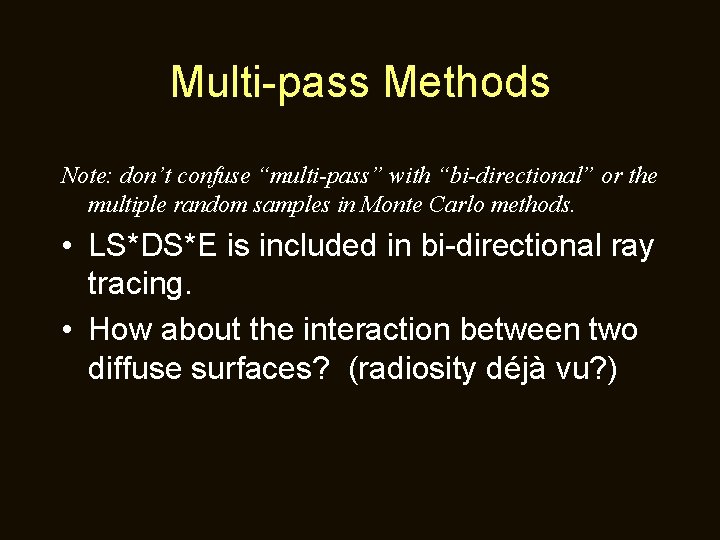 Multi-pass Methods

Note: don't confuse "multi-pass" with "bi-directional" or the multiple random samples in Monte Carlo methods.

• LS*DS*E is included in bi-directional ray tracing.

• How about the interaction between two diffuse surfaces? (radiosity déjà vu?)